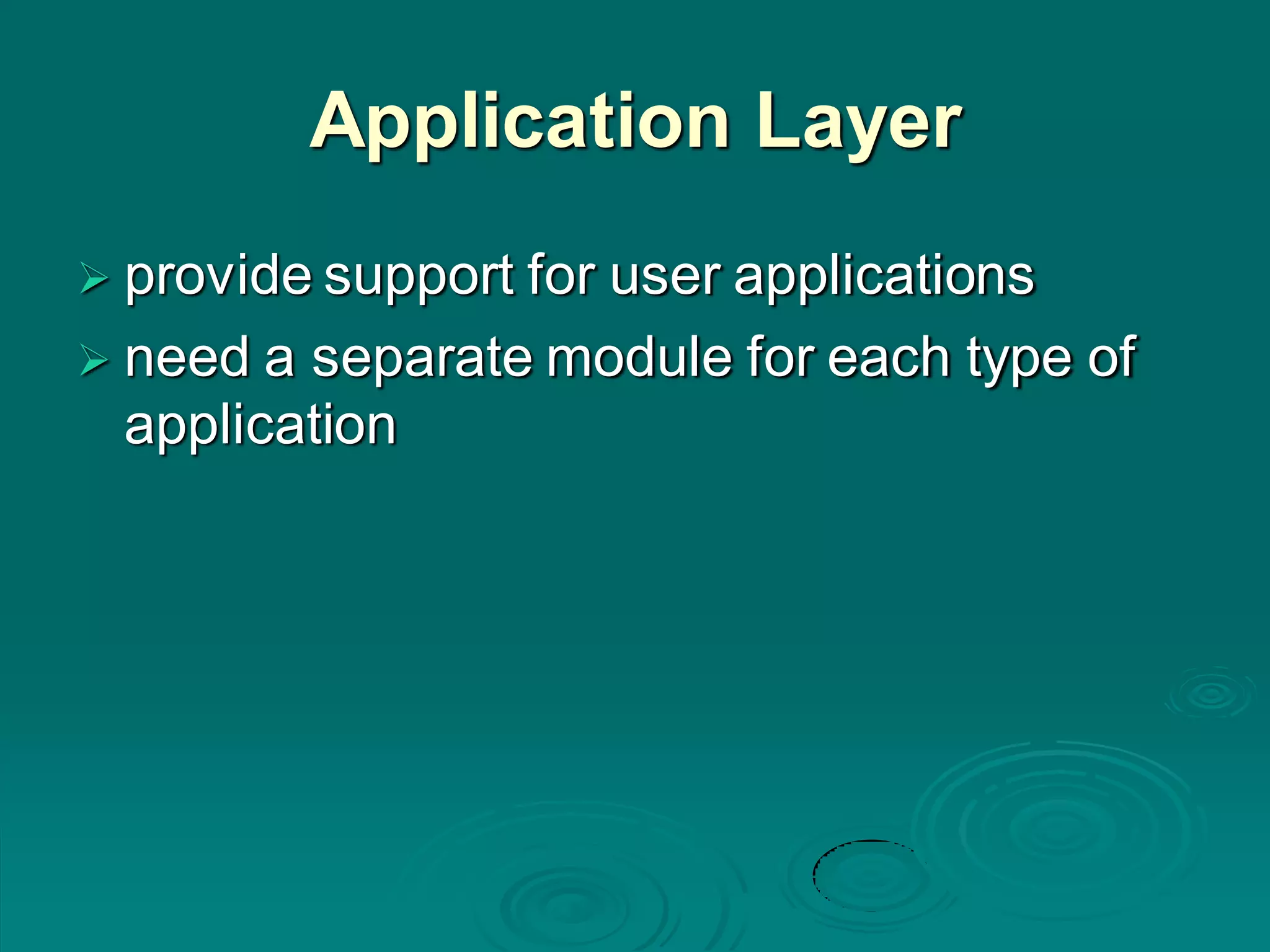 Application Layer

➢ provide support for user applications

➢ need a separate module for each type of application